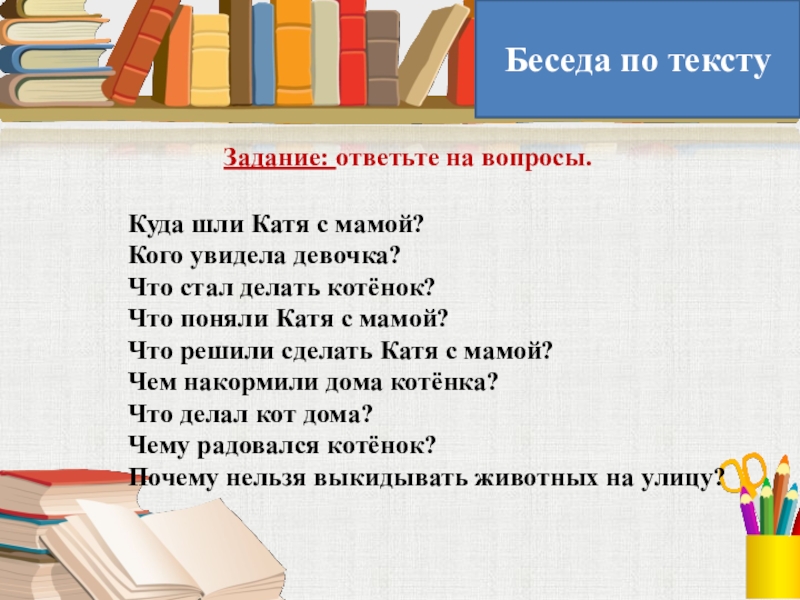 Беседа по тексту

Задание: ответьте на вопросы.

Куда шли Катя с мамой?
Кого увидела девочка?
Что стал делать котёнок?
Что поняли Катя с мамой?
Что решили сделать Катя с мамой?
Чем накормили дома котёнка?
Что делал кот дома?
Чему радовался котёнок?
Почему нельзя выкидывать животных на улицу?